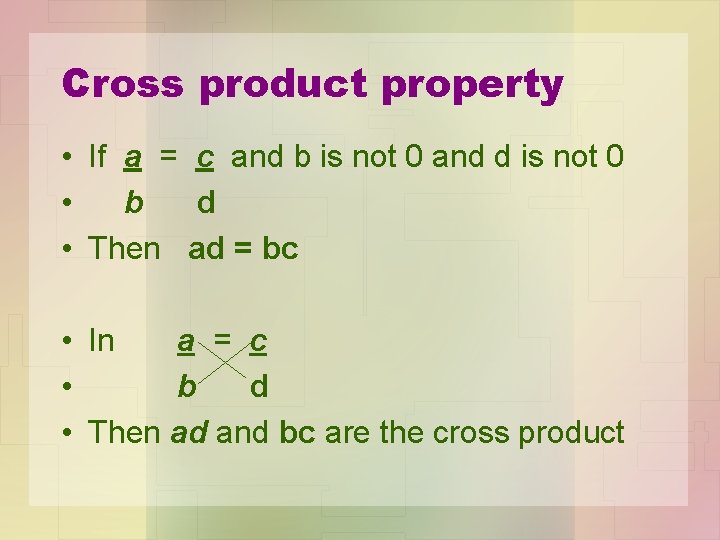 Cross product property

• If a = c and b is not 0 and d is not 0
• b d
• Then ad = bc

• In a = c
• b d
• Then ad and bc are the cross product